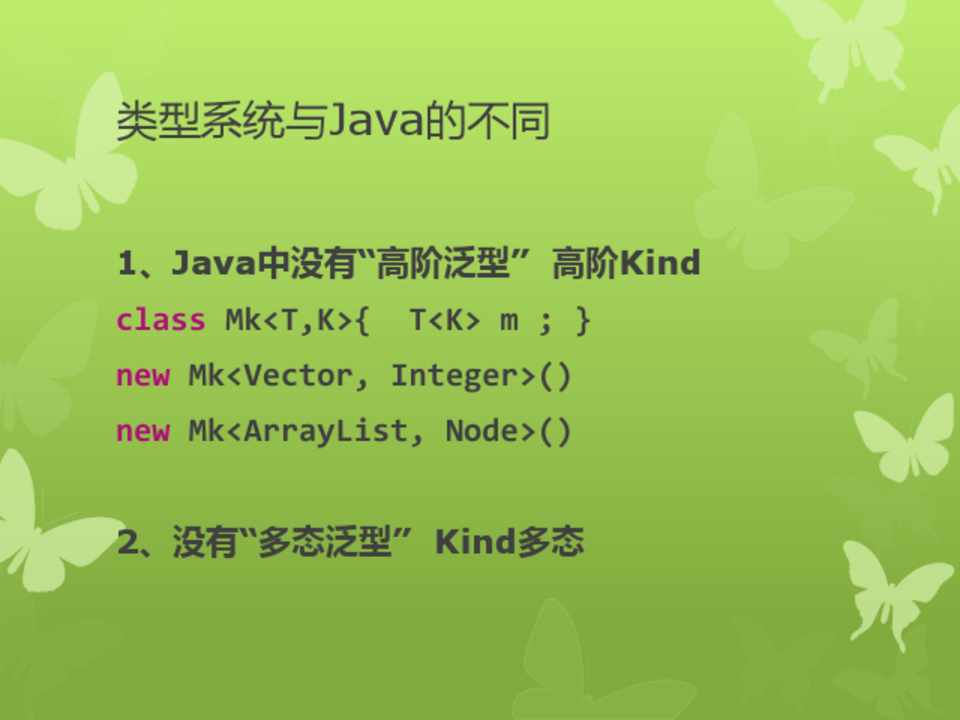 类型系统与Java的不同

1、Java中没有“高阶泛型” 高阶Kind

class Mk<T,K>{ T<K> m ; }

new Mk<Vector, Integer>()

new Mk<ArrayList, Node>()

2、没有“多态泛型” Kind多态